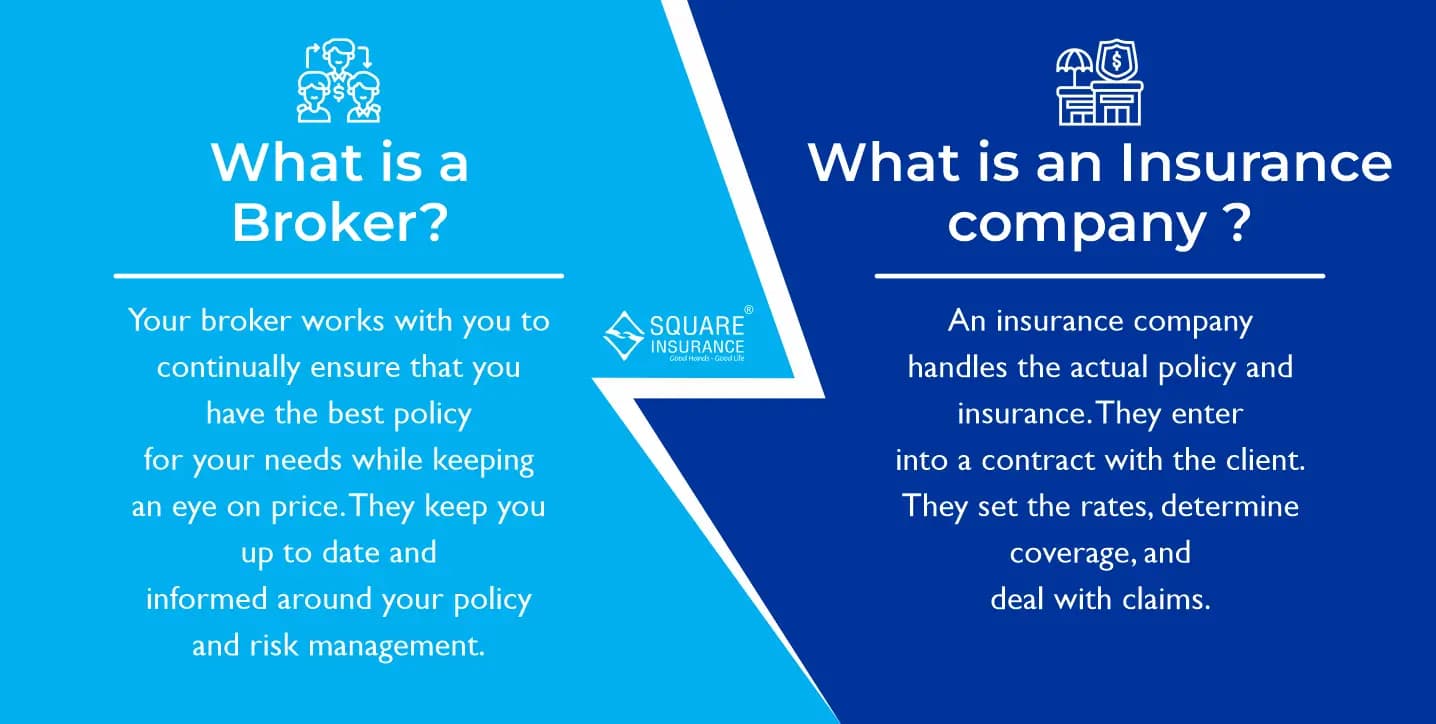 What is a Broker?

Your broker works with you to continually ensure that you have the best policy for your needs while keeping an eye on price. They keep you up to date and informed around your policy and risk management.

SQUARE® INSURANCE
Good Hands - Good Life

What is an Insurance company ?

An insurance company handles the actual policy and insurance. They enter into a contract with the client. They set the rates, determine coverage, and deal with claims.